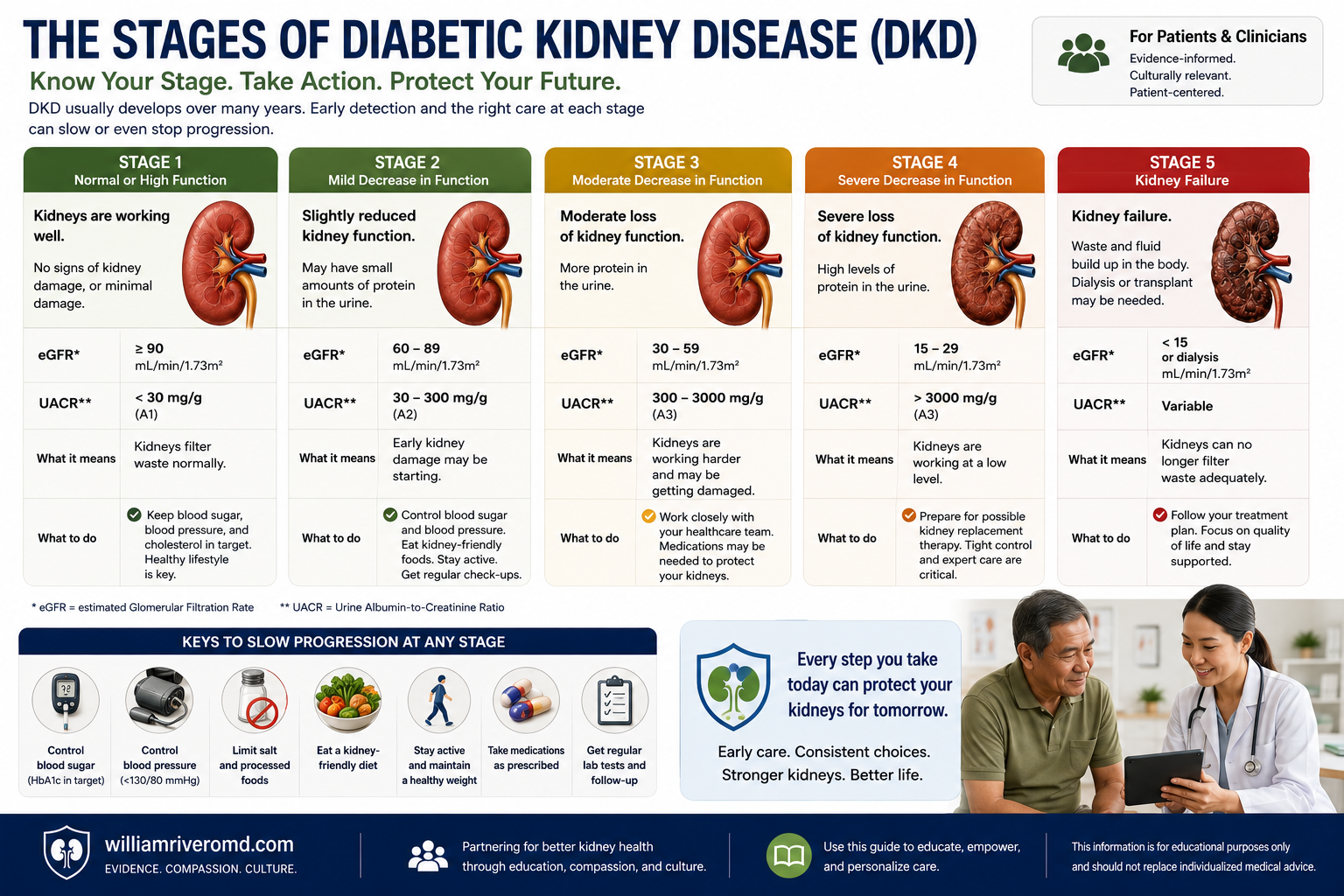 THE STAGES OF DIABETIC KIDNEY DISEASE (DKD)

Know Your Stage. Take Action. Protect Your Future.

DKD usually develops over many years. Early detection and the right care at each stage can slow or even stop progression.

For Patients & Clinicians
Evidence-informed.
Culturally relevant.
Patient-centered.

STAGE 1
Normal or High Function

Kidneys are working well.

No signs of kidney damage, or minimal damage.

| eGFR* | ≥ 90 mL/min/1.73m² |
|---|---|
| UACR** | < 30 mg/g (A1) |
| What it means | Kidneys filter waste normally. |
| What to do | Keep blood sugar, blood pressure, and cholesterol in target. Healthy lifestyle is key. |

STAGE 2
Mild Decrease in Function

Slightly reduced kidney function.

May have small amounts of protein in the urine.

| eGFR* | 60 – 89 mL/min/1.73m² |
|---|---|
| UACR** | 30 – 300 mg/g (A2) |
| What it means | Early kidney damage may be starting. |
| What to do | Control blood sugar and blood pressure. Eat kidney-friendly foods. Stay active. Get regular check-ups. |

STAGE 3
Moderate Decrease in Function

Moderate loss of kidney function.

More protein in the urine.

| eGFR* | 30 – 59 mL/min/1.73m² |
|---|---|
| UACR** | 300 – 3000 mg/g (A3) |
| What it means | Kidneys are working harder and may be getting damaged. |
| What to do | Work closely with your healthcare team. Medications may be needed to protect your kidneys. |

STAGE 4
Severe Decrease in Function

Severe loss of kidney function.

High levels of protein in the urine.

| eGFR* | 15 – 29 mL/min/1.73m² |
|---|---|
| UACR** | > 3000 mg/g (A3) |
| What it means | Kidneys are working at a low level. |
| What to do | Prepare for possible kidney replacement therapy. Tight control and expert care are critical. |

STAGE 5
Kidney Failure

Kidney failure.

Waste and fluid build up in the body. Dialysis or transplant may be needed.

| eGFR* | < 15 or dialysis mL/min/1.73m² |
|---|---|
| UACR** | Variable |
| What it means | Kidneys can no longer filter waste adequately. |
| What to do | Follow your treatment plan. Focus on quality of life and stay supported. |

* eGFR = estimated Glomerular Filtration Rate ** UACR = Urine Albumin-to-Creatinine Ratio

KEYS TO SLOW PROGRESSION AT ANY STAGE

Control blood sugar (HbA1c in target)
Control blood pressure (<130/80 mmHg)
Limit salt and processed foods
Eat a kidney-friendly diet
Stay active and maintain a healthy weight
Take medications as prescribed
Get regular lab tests and follow-up

Every step you take today can protect your kidneys for tomorrow.

Early care. Consistent choices. Stronger kidneys. Better life.

williamriveromd.com
EVIDENCE. COMPASSION. CULTURE.

Partnering for better kidney health through education, compassion, and culture.

Use this guide to educate, empower, and personalize care.

This information is for educational purposes only and should not replace individualized medical advice.